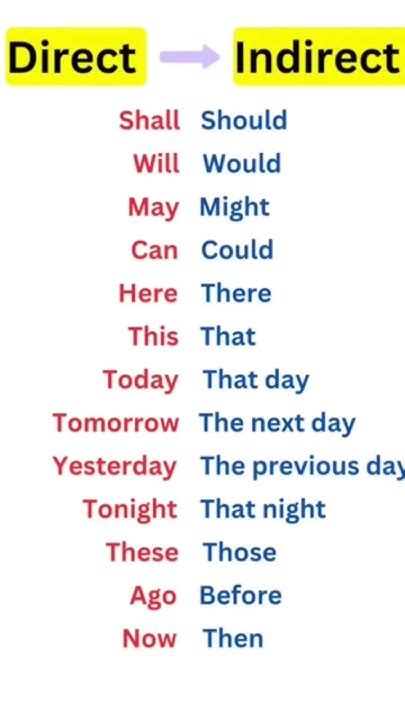 | Direct | Indirect |
|---|---|
| Shall | Should |
| Will | Would |
| May | Might |
| Can | Could |
| Here | There |
| This | That |
| Today | That day |
| Tomorrow | The next day |
| Yesterday | The previous day |
| Tonight | That night |
| These | Those |
| Ago | Before |
| Now | Then |